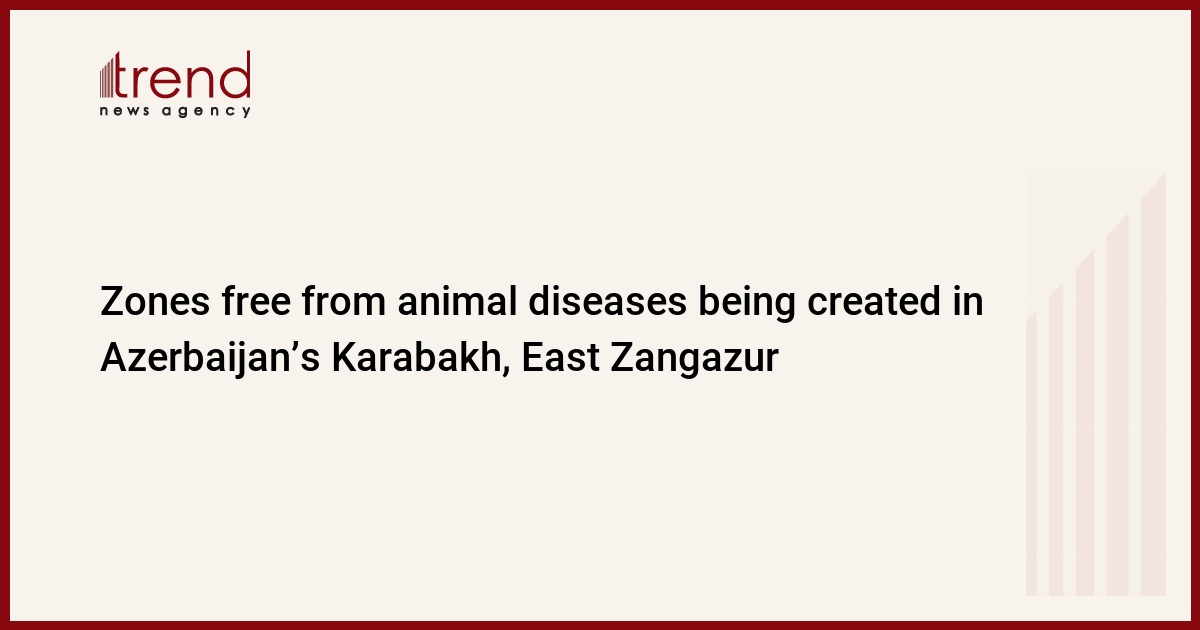 trend
news agency

Zones free from animal diseases being created in Azerbaijan’s Karabakh, East Zangazur